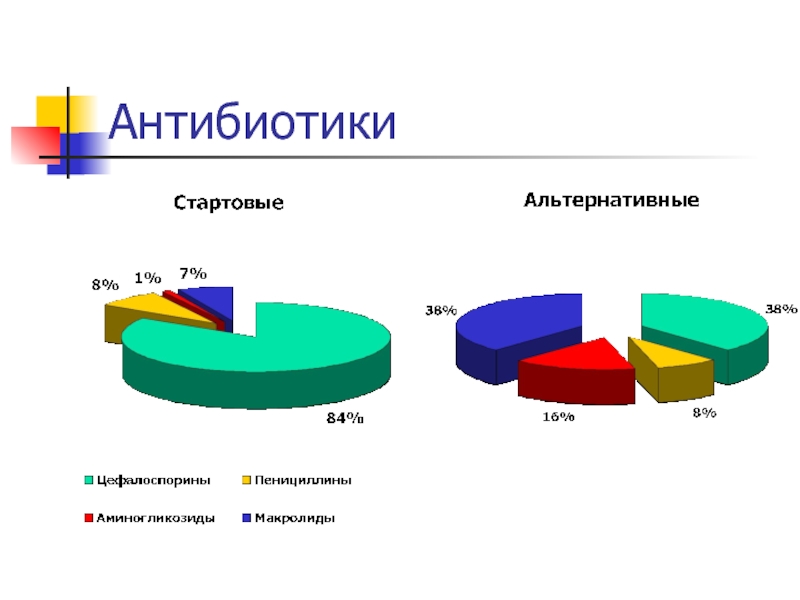 Антибиотики

Стартовые

8%
1%
7%
84%

Альтернативные

38%
38%
16%
8%

Цефалоспорины
Пенициллины
Аминогликозиды
Макролиды